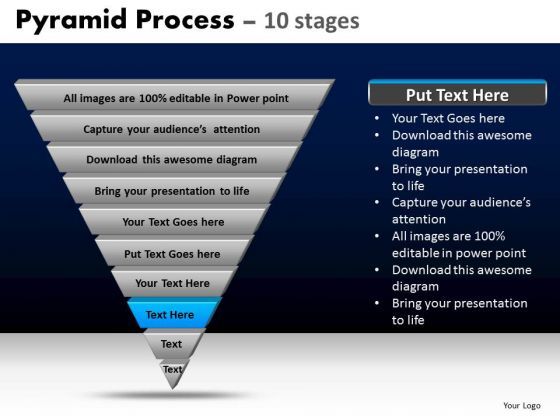 Pyramid Process – 10 stages

All images are 100% editable in Power point

Capture your audience's attention

Download this awesome diagram

Bring your presentation to life

Your Text Goes here

Put Text Goes here

Your Text Here

Text Here

Text

Text

Put Text Here

• Your Text Goes here
• Download this awesome diagram
• Bring your presentation to life
• Capture your audience's attention
• All images are 100% editable in power point
• Download this awesome diagram
• Bring your presentation to life

Your Logo